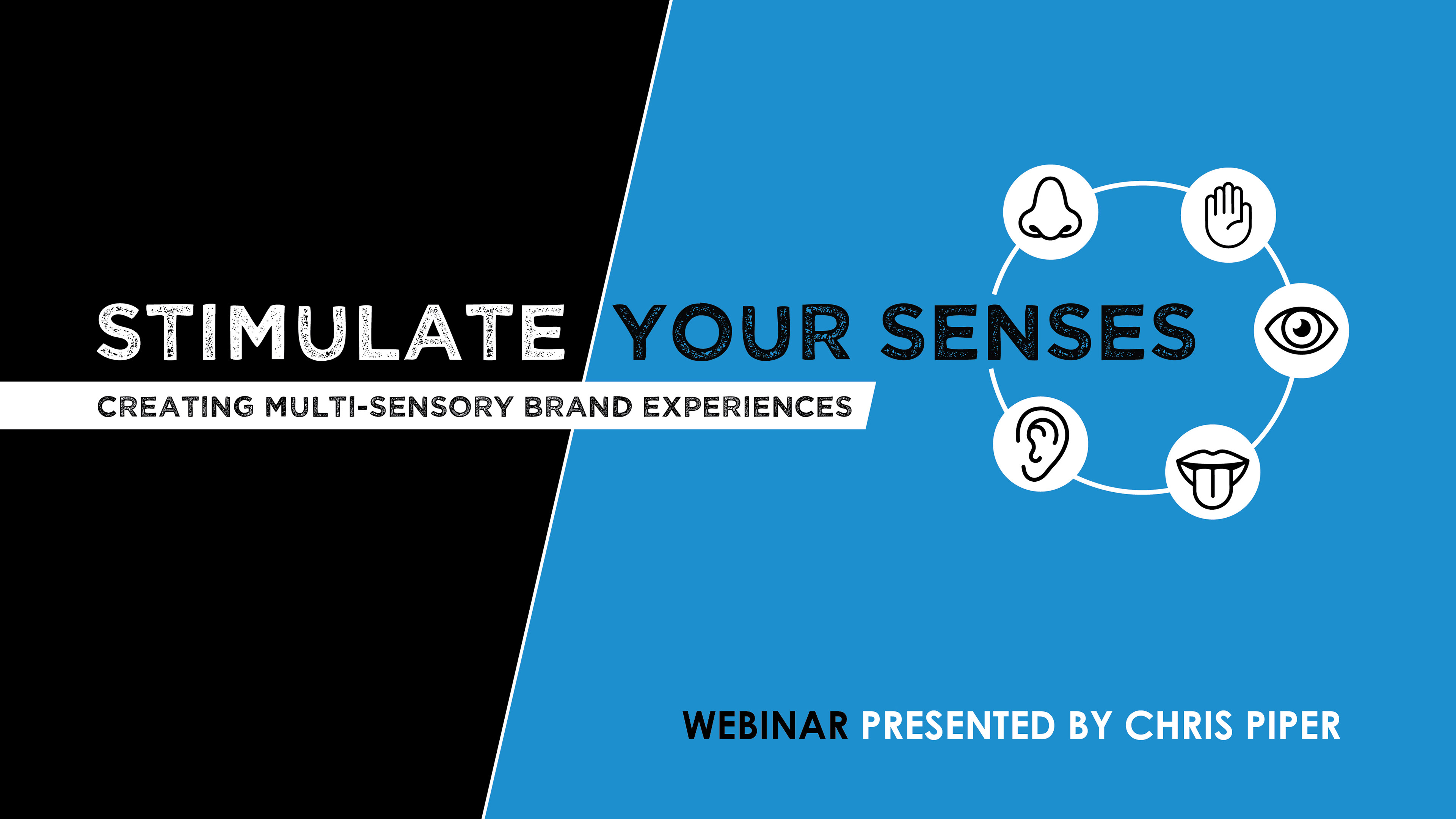 STIMULATE YOUR SENSES

CREATING MULTI-SENSORY BRAND EXPERIENCES

WEBINAR PRESENTED BY CHRIS PIPER